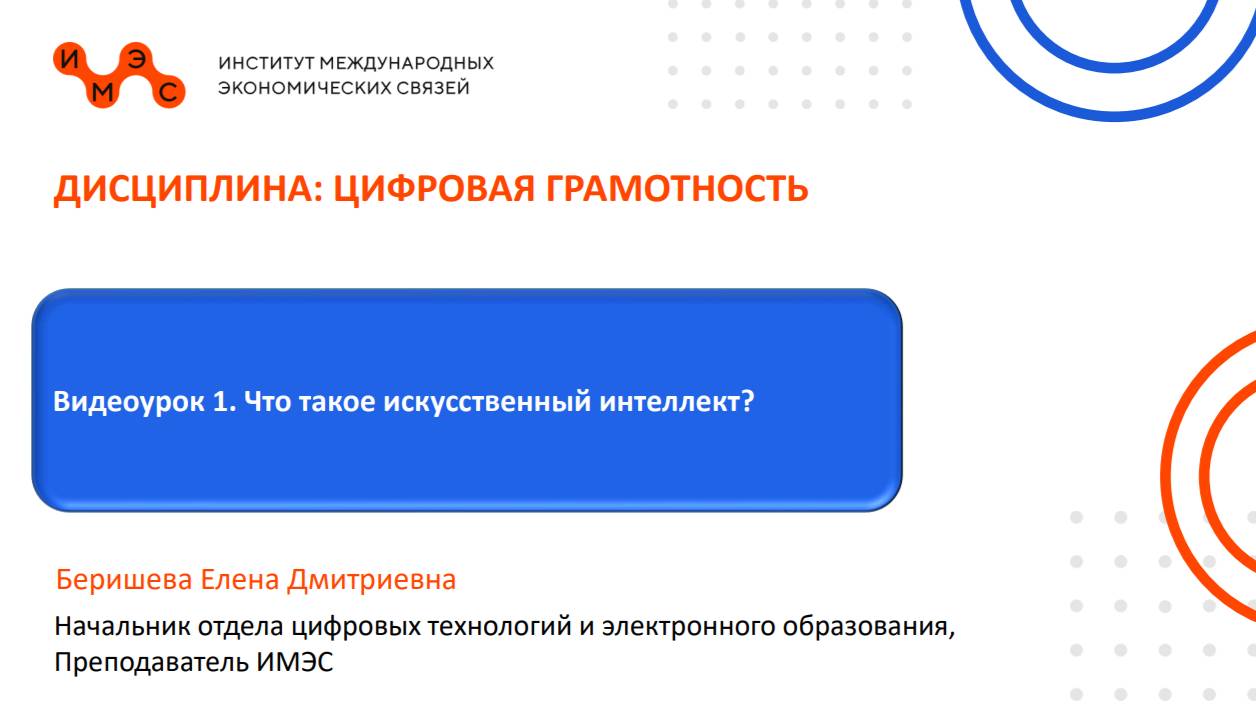 И Э
М С

ИНСТИТУТ МЕЖДУНАРОДНЫХ
ЭКОНОМИЧЕСКИХ СВЯЗЕЙ

ДИСЦИПЛИНА: ЦИФРОВАЯ ГРАМОТНОСТЬ

Видеоурок 1. Что такое искусственный интеллект?

Беришева Елена Дмитриевна

Начальник отдела цифровых технологий и электронного образования,
Преподаватель ИМЭС